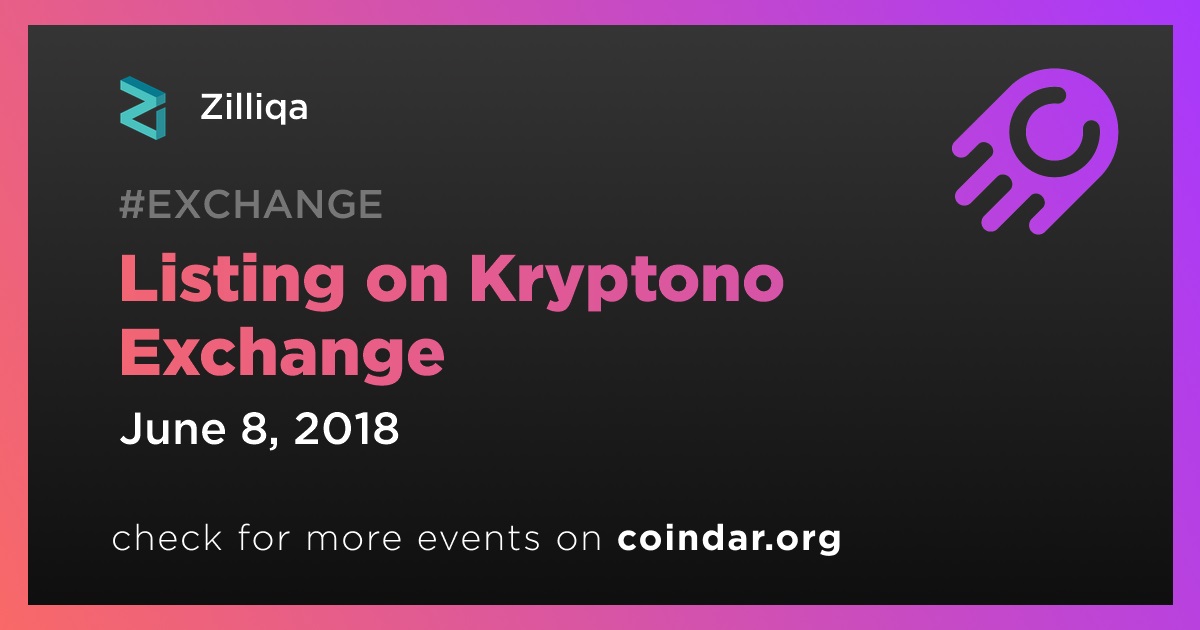 Zilliqa

#EXCHANGE

Listing on Kryptono Exchange

June 8, 2018

check for more events on coindar.org